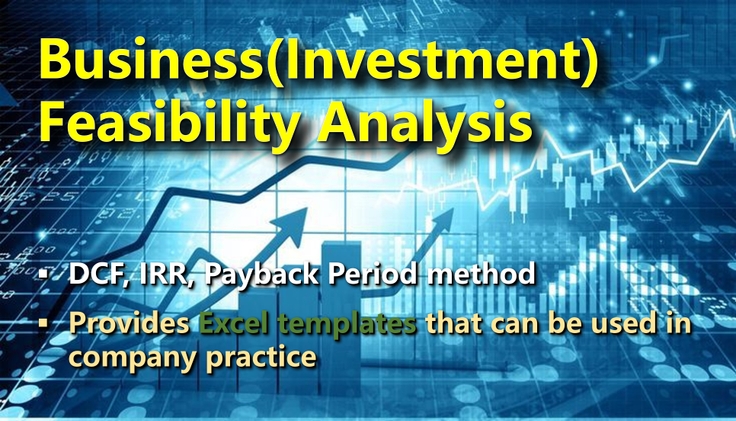 Business(Investment) Feasibility Analysis

▪ DCF, IRR, Payback Period method

▪ Provides Excel templates that can be used in company practice